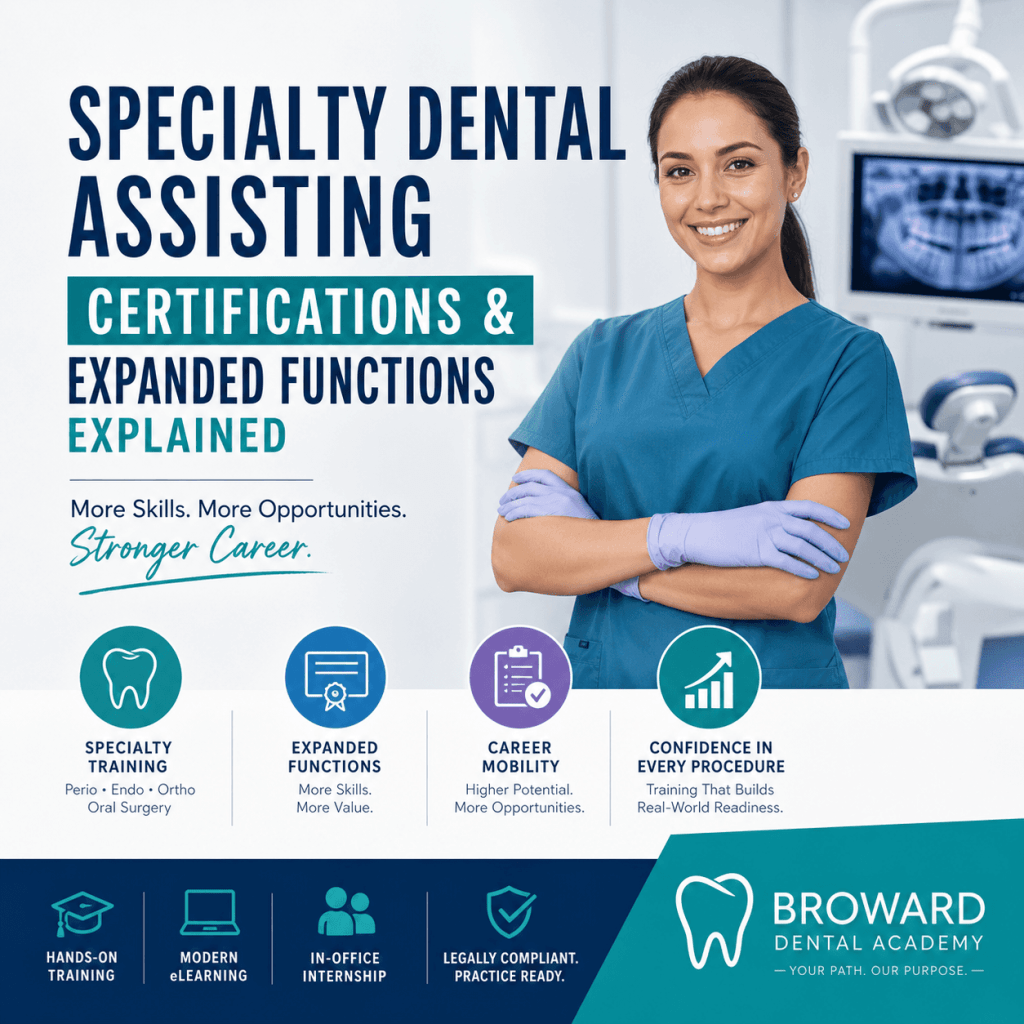 SPECIALTY DENTAL ASSISTING

CERTIFICATIONS & EXPANDED FUNCTIONS EXPLAINED

More Skills. More Opportunities.
Stronger Career.

SPECIALTY TRAINING
Perio • Endo • Ortho
Oral Surgery

EXPANDED FUNCTIONS
More Skills.
More Value.

CAREER MOBILITY
Higher Potential.
More Opportunities.

CONFIDENCE IN EVERY PROCEDURE
Training That Builds
Real-World Readiness.

HANDS-ON TRAINING

MODERN eLEARNING

IN-OFFICE INTERNSHIP

LEGALLY COMPLIANT. PRACTICE READY.

BROWARD
DENTAL ACADEMY
— YOUR PATH. OUR PURPOSE. —